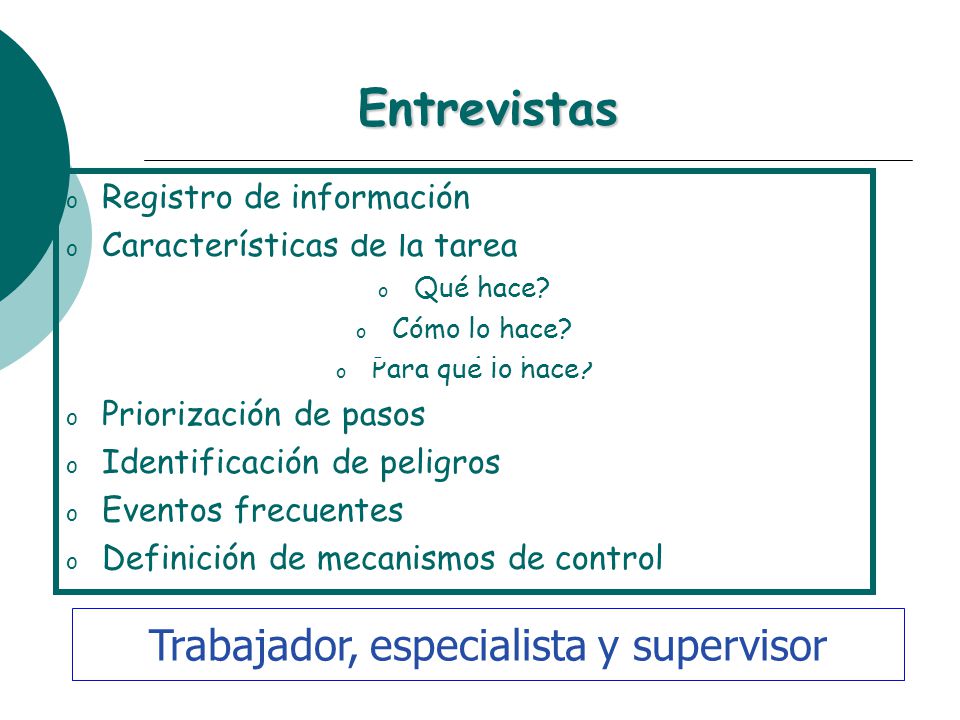 Entrevistas

o Registro de información
o Características de la tarea
o Qué hace?
o Cómo lo hace?
o Para qué lo hace?
o Priorización de pasos
o Identificación de peligros
o Eventos frecuentes
o Definición de mecanismos de control

Trabajador, especialista y supervisor